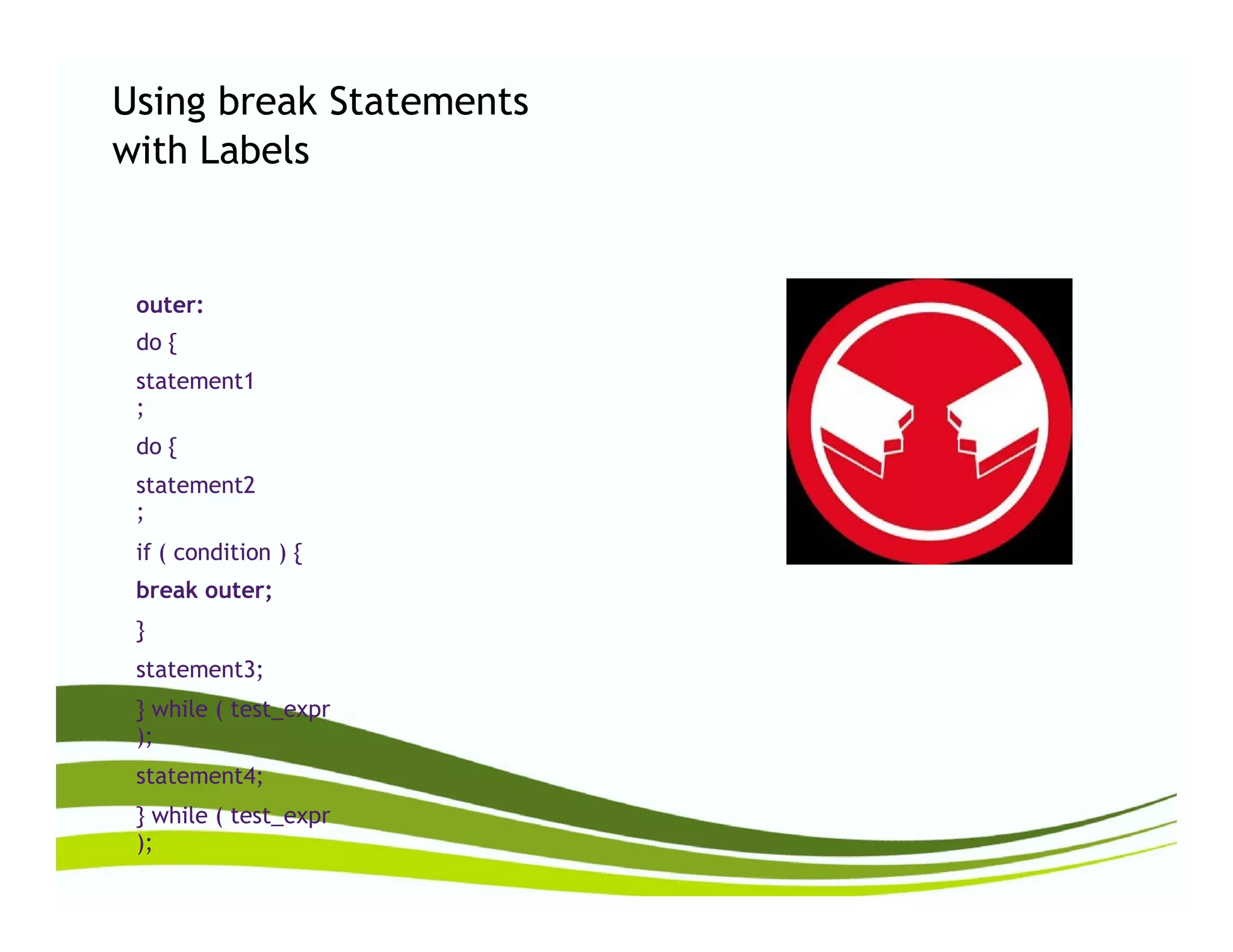 Using break Statements with Labels

outer:

do {

statement1
;

do {

statement2
;

if ( condition ) {

break outer;

}

statement3;

} while ( test_expr
);

statement4;

} while ( test_expr
);